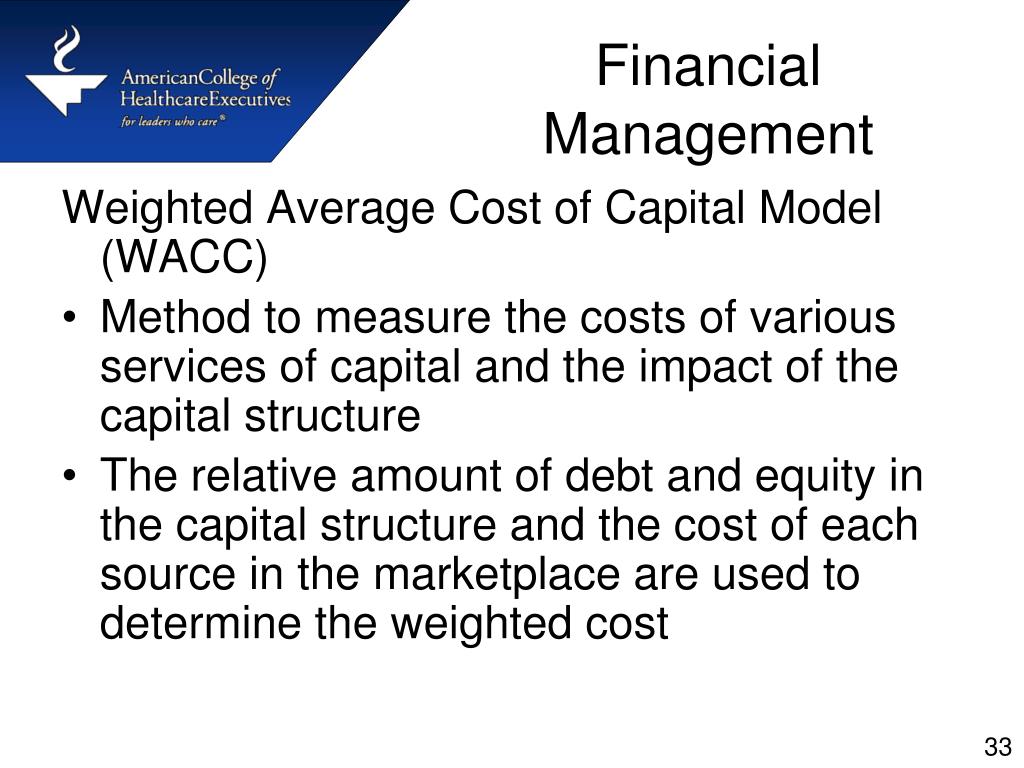 AmericanCollege of HealthcareExecutives
for leaders who care®

Financial Management

Weighted Average Cost of Capital Model (WACC)

• Method to measure the costs of various services of capital and the impact of the capital structure
• The relative amount of debt and equity in the capital structure and the cost of each source in the marketplace are used to determine the weighted cost

33